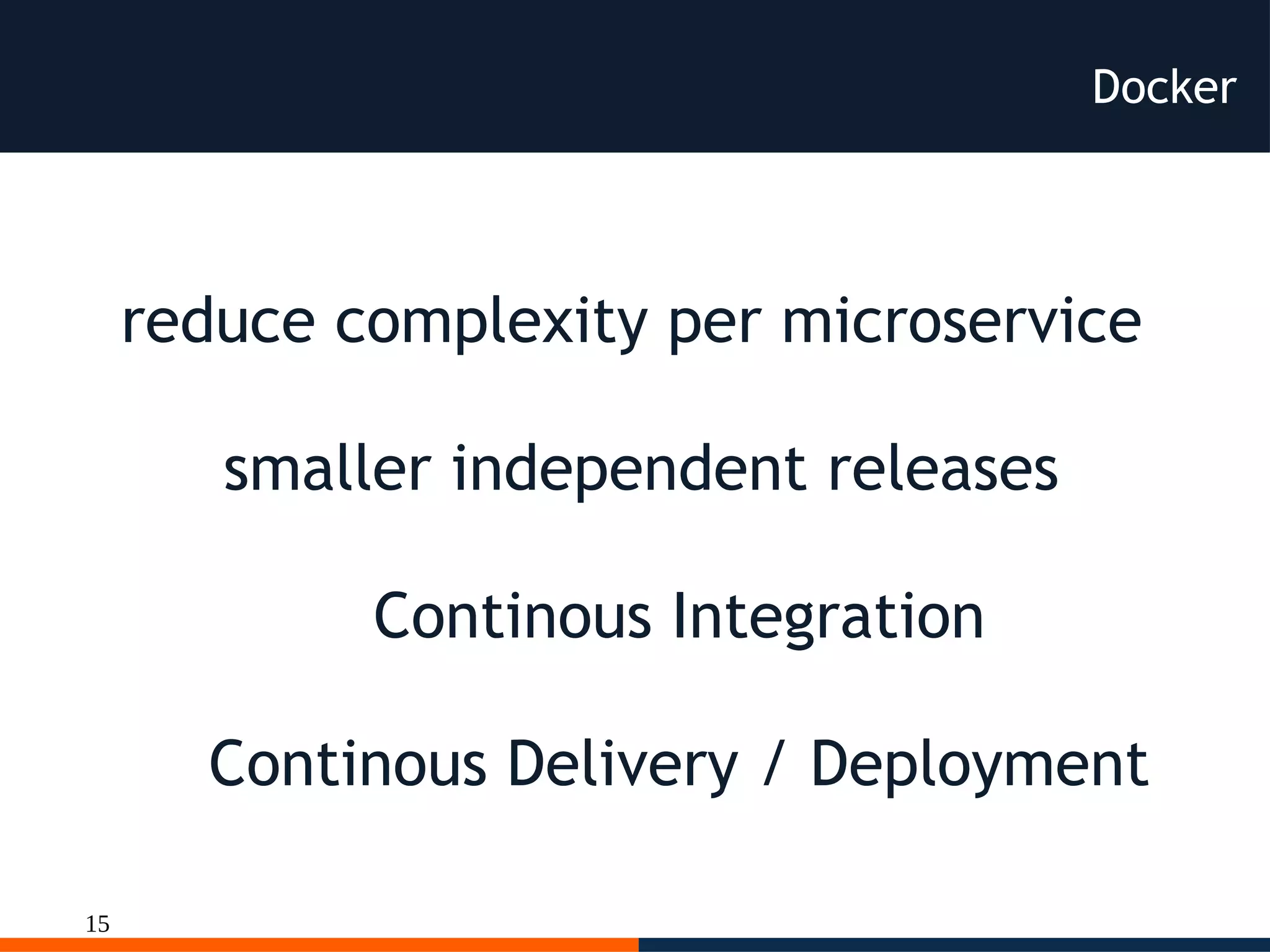 Docker

reduce complexity per microservice

smaller independent releases

Continous Integration

Continous Delivery / Deployment

15